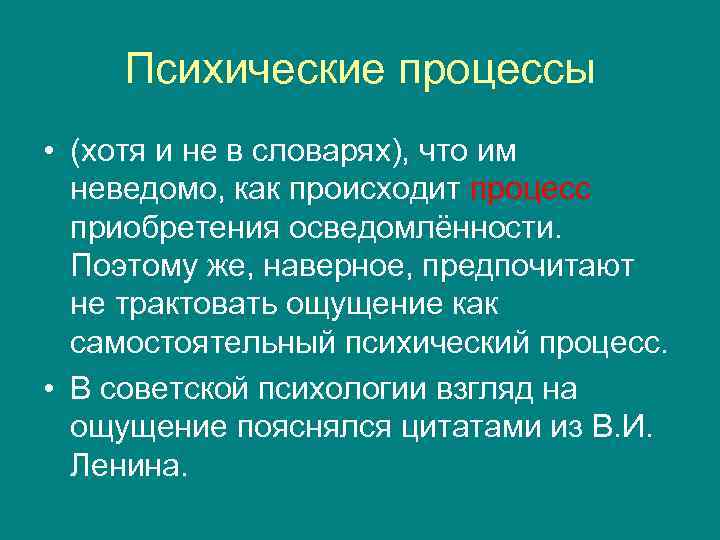 Психические процессы

• (хотя и не в словарях), что им неведомо, как происходит процесс приобретения осведомлённости. Поэтому же, наверное, предпочитают не трактовать ощущение как самостоятельный психический процесс.

• В советской психологии взгляд на ощущение пояснялся цитатами из В.И. Ленина.